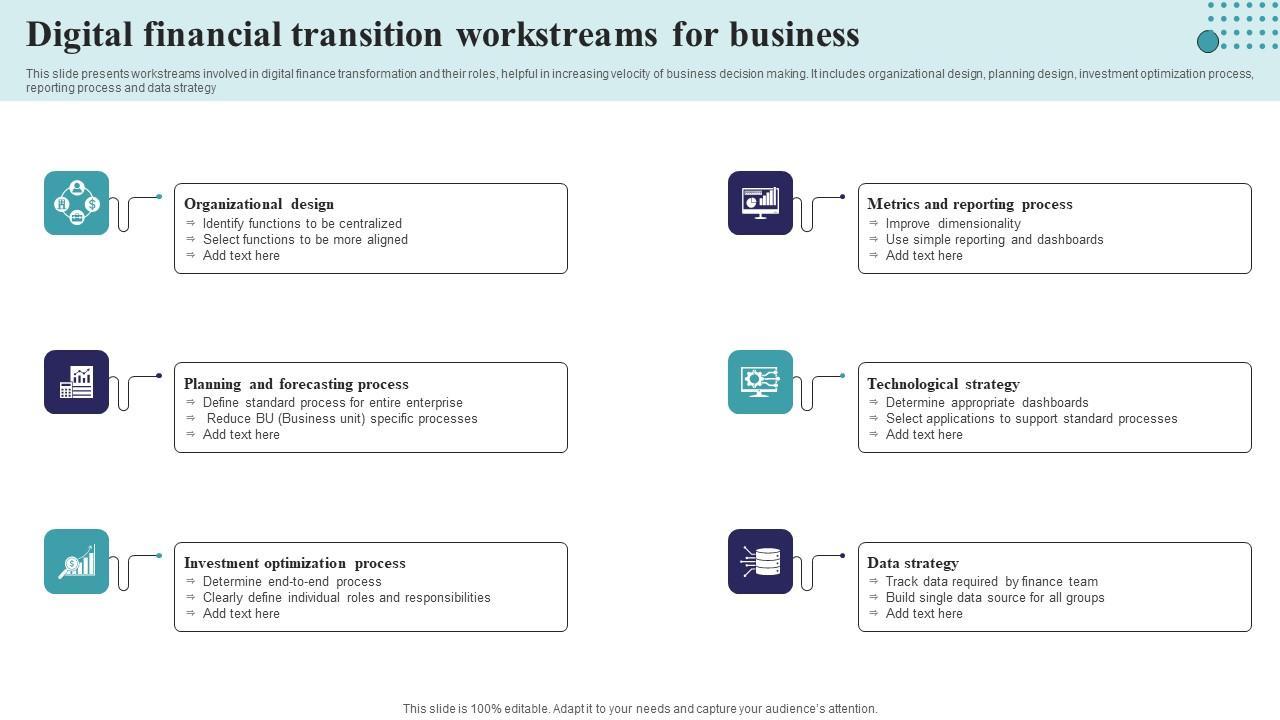 Digital financial transition workstreams for business

This slide presents workstreams involved in digital finance transformation and their roles, helpful in increasing velocity of business decision making. It includes organizational design, planning design, investment optimization process, reporting process and data strategy

Organizational design
⇒ Identify functions to be centralized
⇒ Select functions to be more aligned
⇒ Add text here

Planning and forecasting process
⇒ Define standard process for entire enterprise
⇒ Reduce BU (Business unit) specific processes
⇒ Add text here

Investment optimization process
⇒ Determine end-to-end process
⇒ Clearly define individual roles and responsibilities
⇒ Add text here

Metrics and reporting process
⇒ Improve dimensionality
⇒ Use simple reporting and dashboards
⇒ Add text here

Technological strategy
⇒ Determine appropriate dashboards
⇒ Select applications to support standard processes
⇒ Add text here

Data strategy
⇒ Track data required by finance team
⇒ Build single data source for all groups
⇒ Add text here

This slide is 100% editable. Adapt it to your needs and capture your audience's attention.